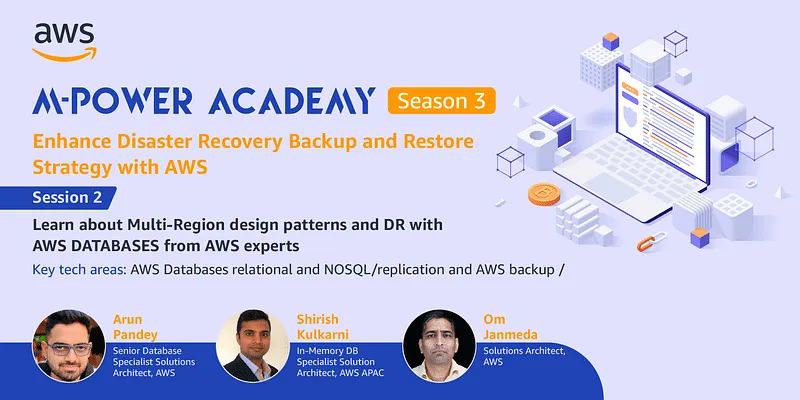 aws

M-POWER ACADEMY Season 3

Enhance Disaster Recovery Backup and Restore Strategy with AWS

Session 2

Learn about Multi-Region design patterns and DR with AWS DATABASES from AWS experts

Key tech areas: AWS Databases relational and NOSQL/replication and AWS backup /

Arun Pandey
Senior Database Specialist Solutions Architect, AWS

Shirish Kulkarni
In-Memory DB Specialist Solution Architect, AWS APAC

Om Janmeda
Solutions Architect, AWS